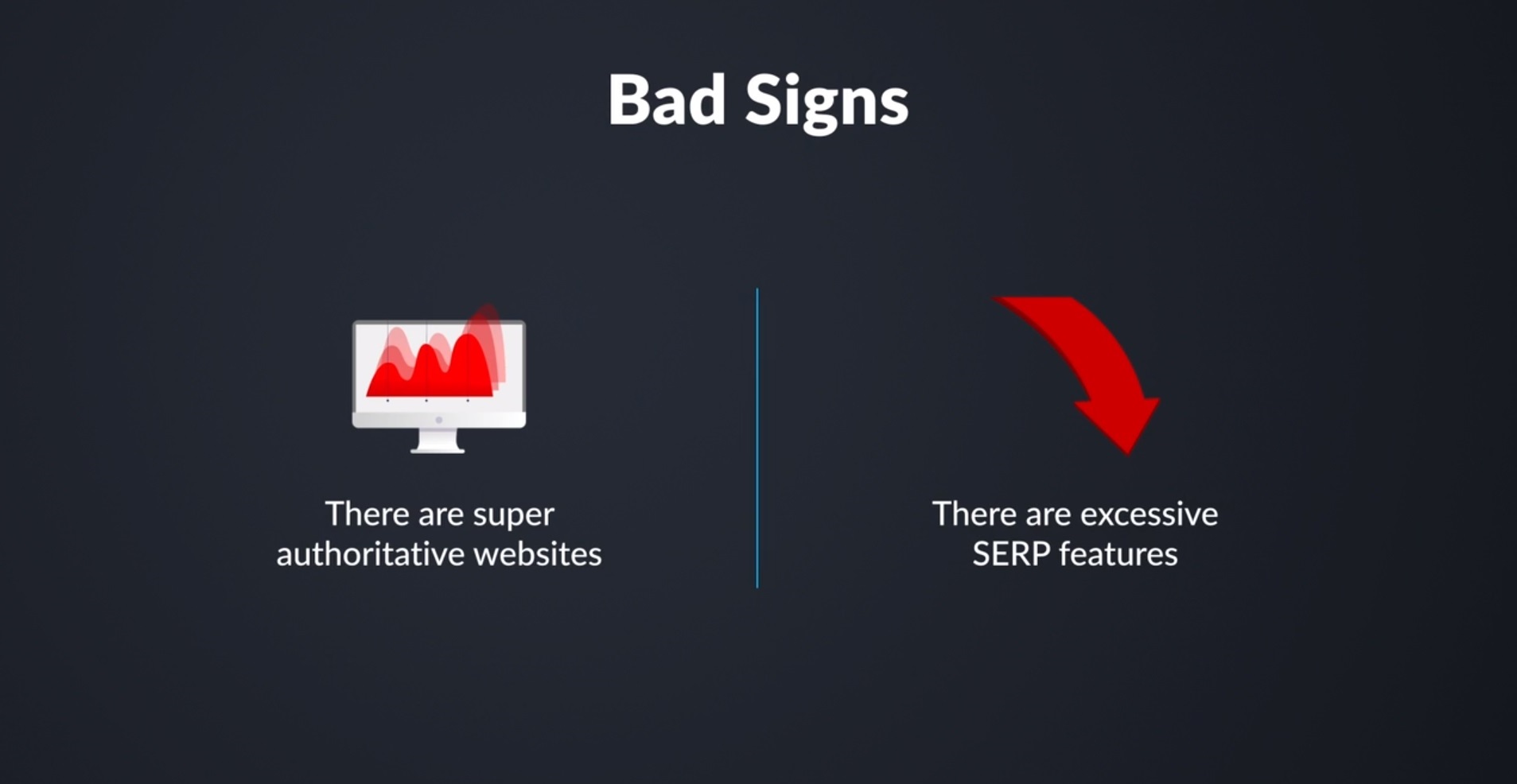 Bad Signs

There are super authoritative websites

There are excessive SERP features